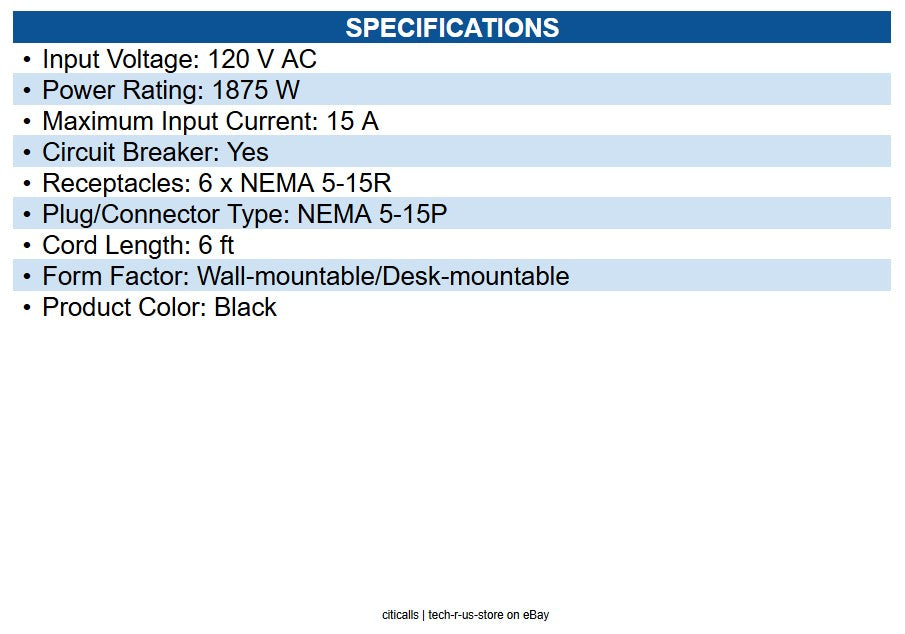 SPECIFICATIONS

• Input Voltage: 120 V AC
• Power Rating: 1875 W
• Maximum Input Current: 15 A
• Circuit Breaker: Yes
• Receptacles: 6 x NEMA 5-15R
• Plug/Connector Type: NEMA 5-15P
• Cord Length: 6 ft
• Form Factor: Wall-mountable/Desk-mountable
• Product Color: Black

citicalls | tech-r-us-store on eBay